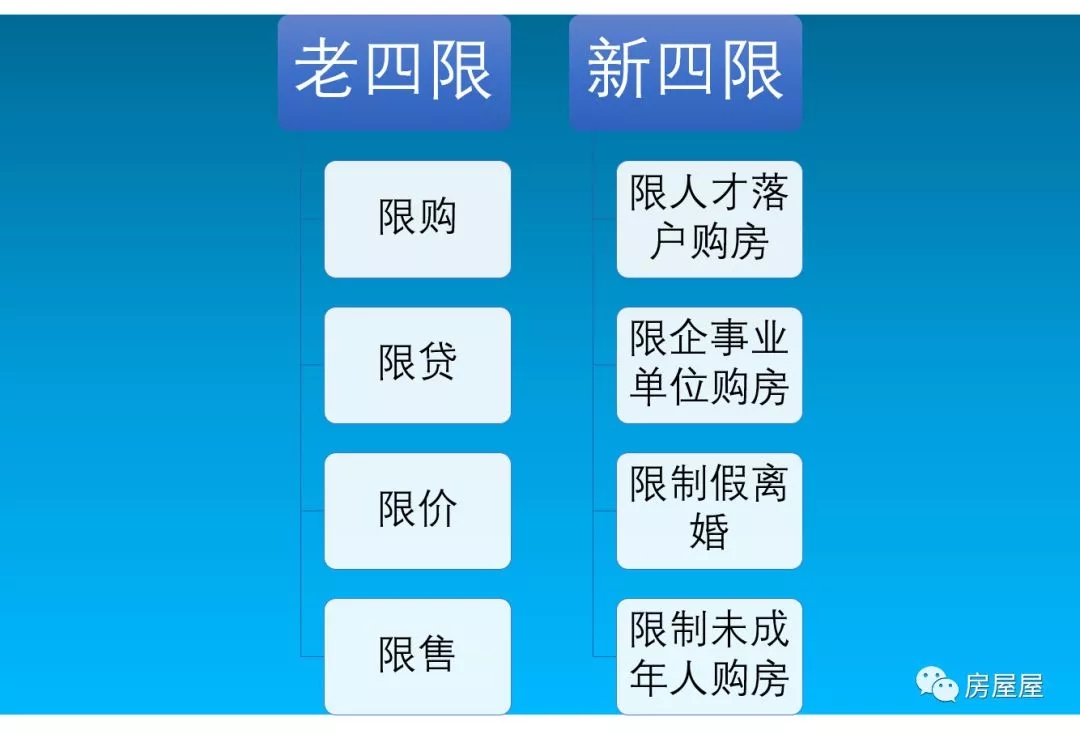 老四限

限购

限贷

限价

限售

新四限

限人才落户购房

限企事业单位购房

限制假离婚

限制未成年人购房

房屋屋